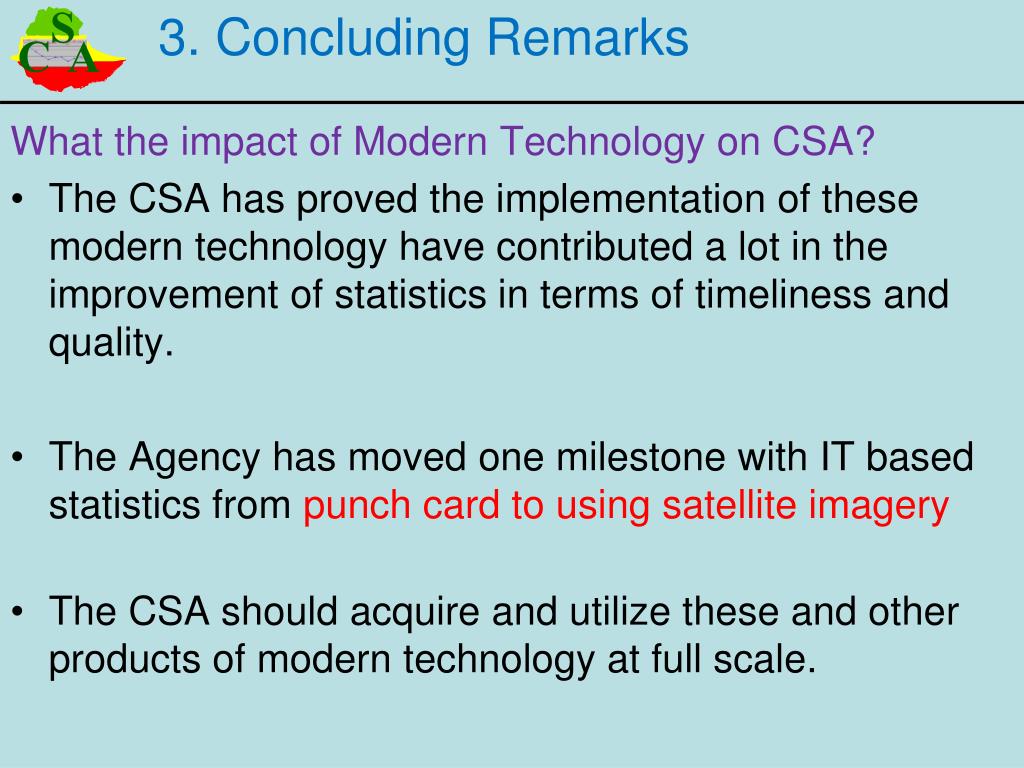 CSA

3. Concluding Remarks

What the impact of Modern Technology on CSA?

• The CSA has proved the implementation of these modern technology have contributed a lot in the improvement of statistics in terms of timeliness and quality.

• The Agency has moved one milestone with IT based statistics from punch card to using satellite imagery

• The CSA should acquire and utilize these and other products of modern technology at full scale.